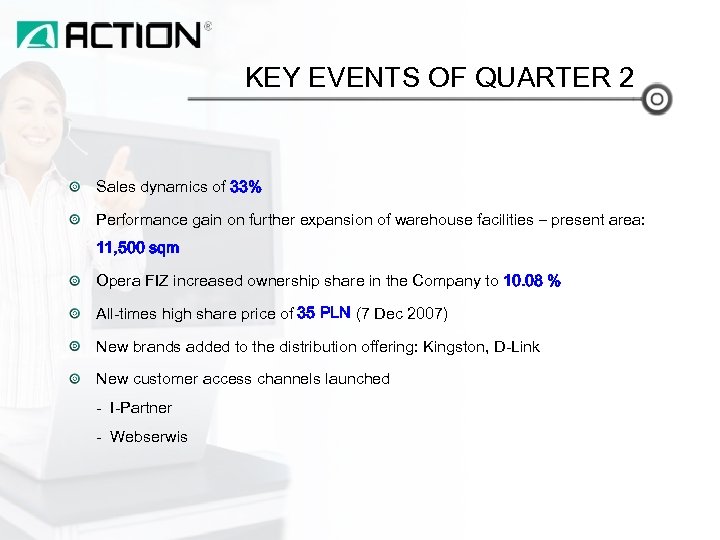 ACTION®

KEY EVENTS OF QUARTER 2

Sales dynamics of 33%

Performance gain on further expansion of warehouse facilities – present area: 11,500 sqm

Opera FIZ increased ownership share in the Company to 10.08 %

All-times high share price of 35 PLN (7 Dec 2007)

New brands added to the distribution offering: Kingston, D-Link

New customer access channels launched
- I-Partner
- Webserwis